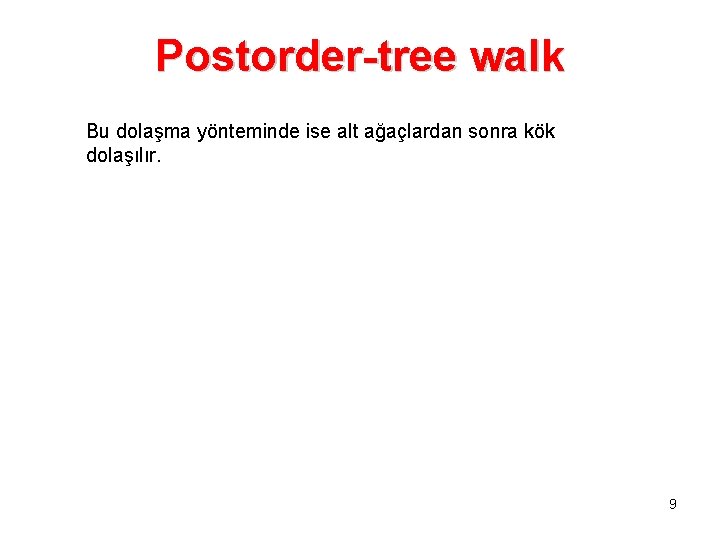 Postorder-tree walk

Bu dolaşma yönteminde ise alt ağaçlardan sonra kök dolaşılır.

9